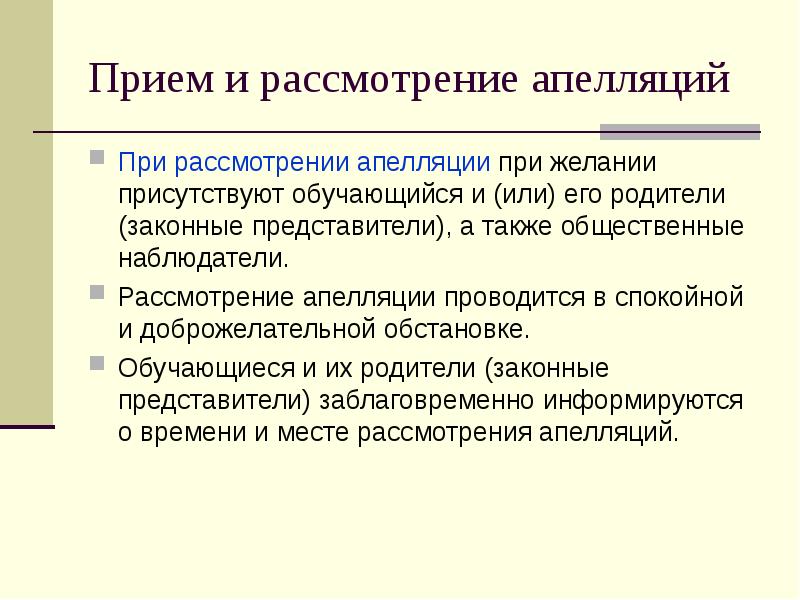 Прием и рассмотрение апелляций

При рассмотрении апелляции при желании присутствуют обучающийся и (или) его родители (законные представители), а также общественные наблюдатели.

Рассмотрение апелляции проводится в спокойной и доброжелательной обстановке.

Обучающиеся и их родители (законные представители) заблаговременно информируются о времени и месте рассмотрения апелляций.